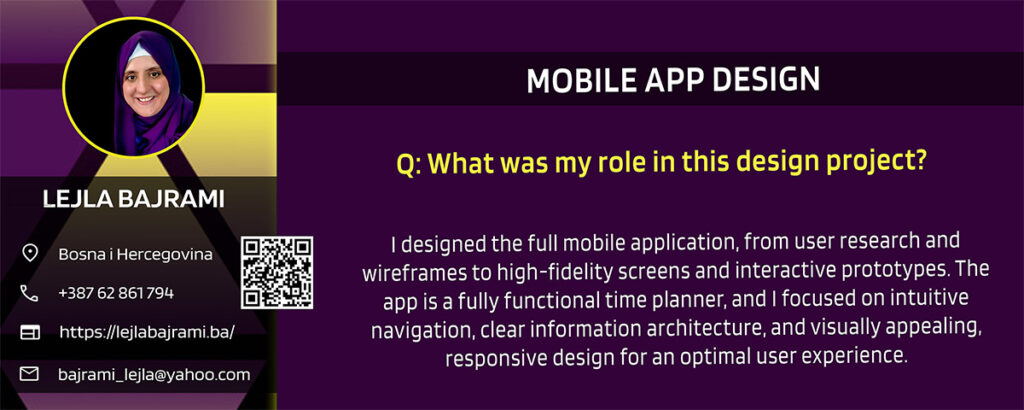 LEJLA BAJRAMI

Bosna i Hercegovina

+387 62 861 794

https://lejlabajrami.ba/

bajrami_lejla@yahoo.com

MOBILE APP DESIGN

Q: What was my role in this design project?

I designed the full mobile application, from user research and wireframes to high-fidelity screens and interactive prototypes. The app is a fully functional time planner, and I focused on intuitive navigation, clear information architecture, and visually appealing, responsive design for an optimal user experience.